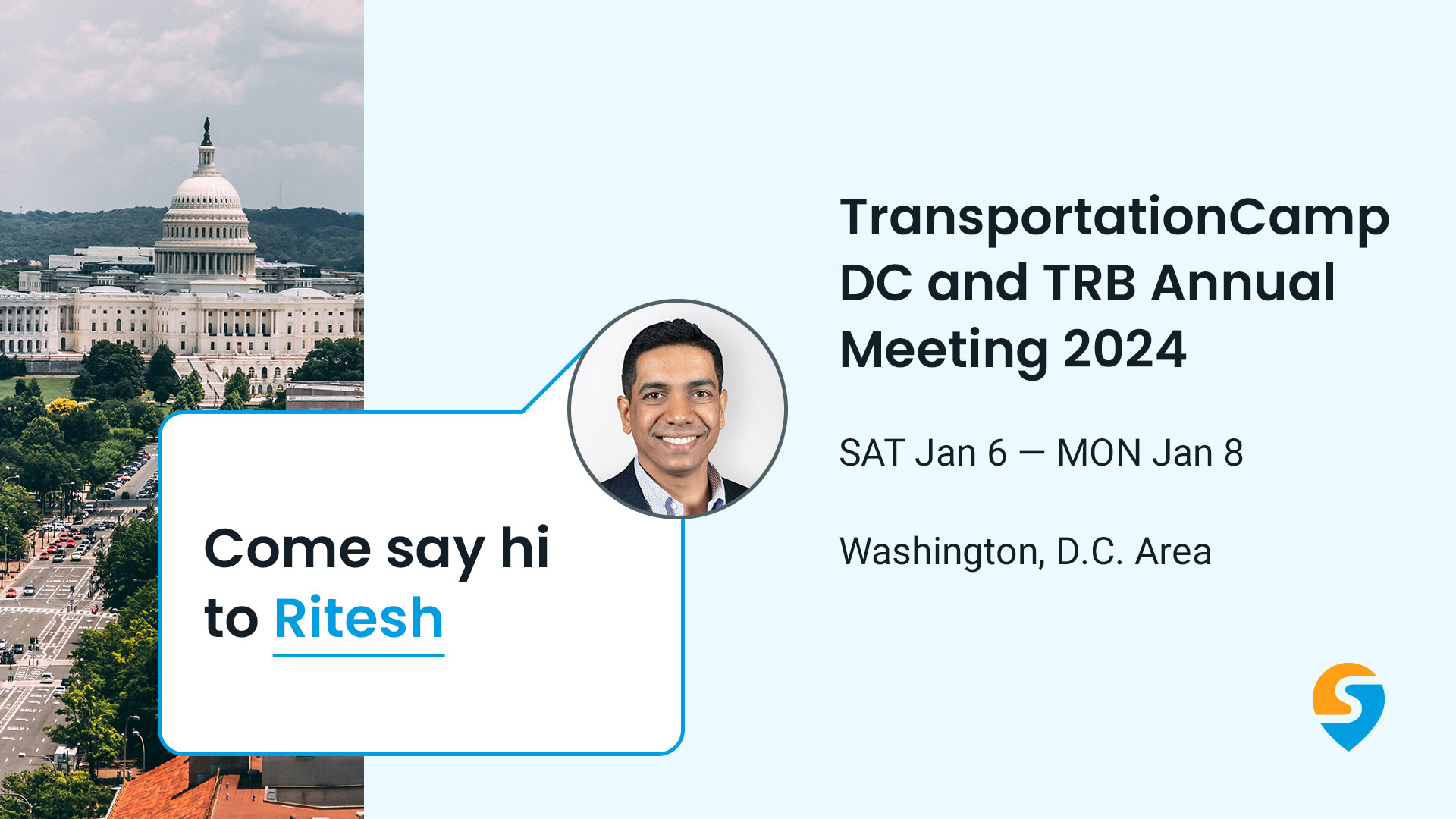 Come say hi to Ritesh

TransportationCamp DC and TRB Annual Meeting 2024

SAT Jan 6 — MON Jan 8

Washington, D.C. Area